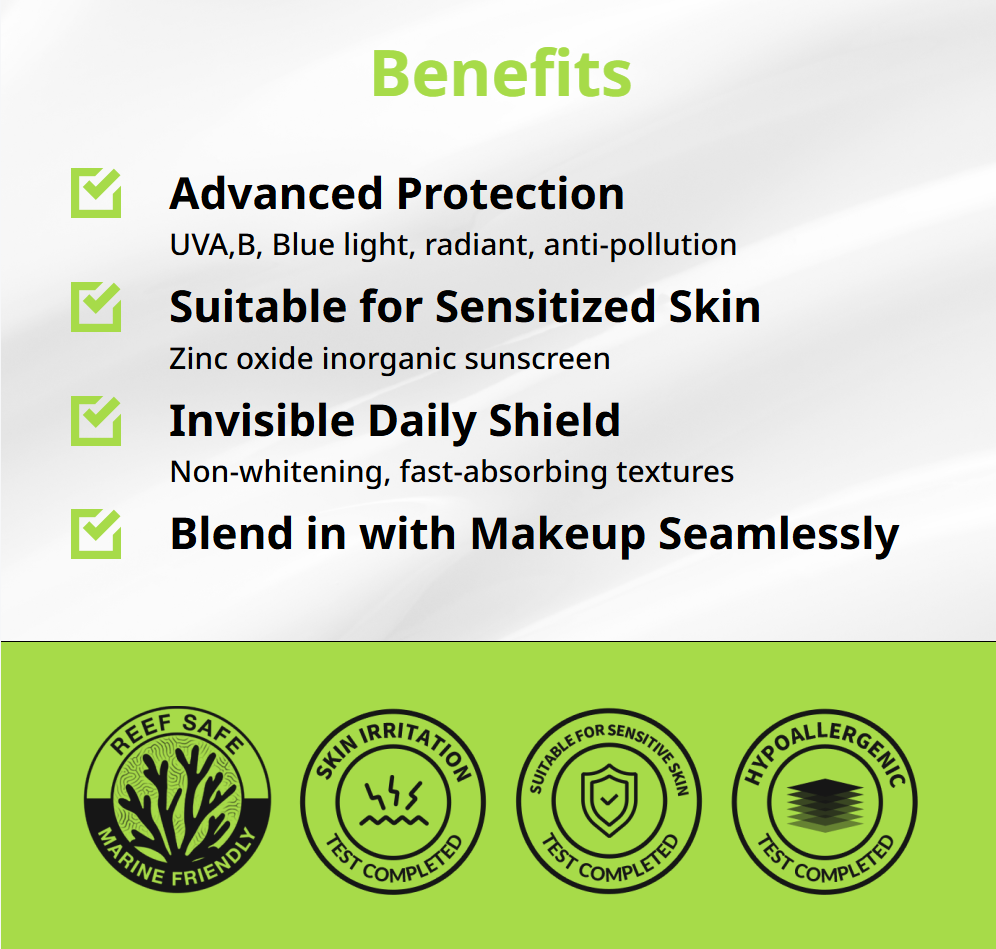 Benefits

Advanced Protection
UVA,B, Blue light, radiant, anti-pollution

Suitable for Sensitized Skin
Zinc oxide inorganic sunscreen

Invisible Daily Shield
Non-whitening, fast-absorbing textures

Blend in with Makeup Seamlessly

REEF SAFE
MARINE FRIENDLY

SKIN IRRITATION
TEST COMPLETED

SUITABLE FOR SENSITIVE SKIN
TEST COMPLETED

HYPOALLERGENIC
TEST COMPLETED